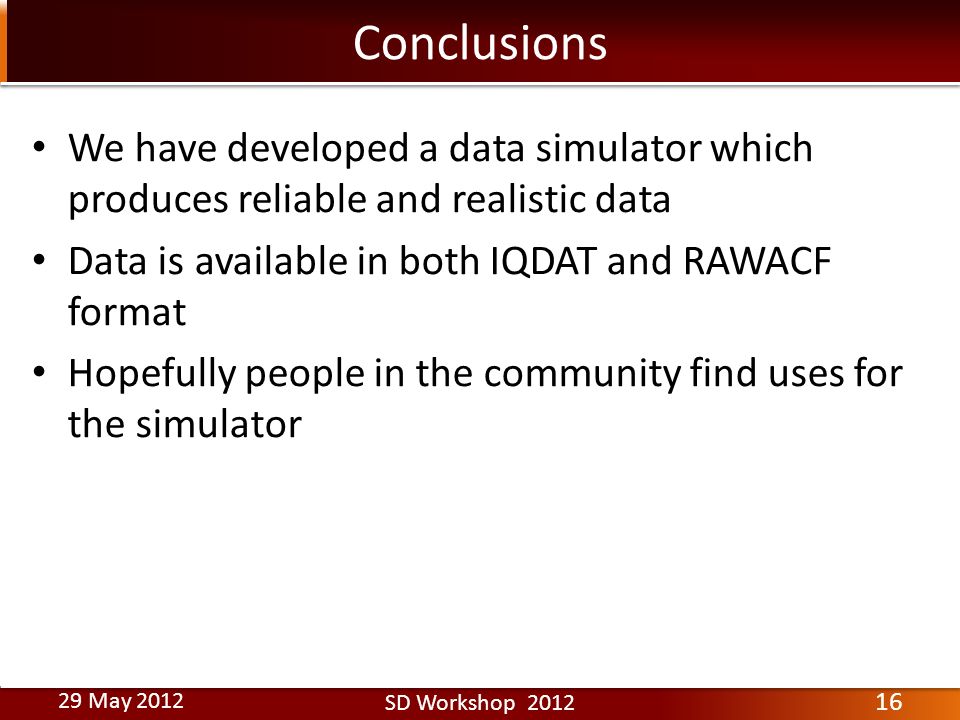 Conclusions

• We have developed a data simulator which produces reliable and realistic data

• Data is available in both IQDAT and RAWACF format

• Hopefully people in the community find uses for the simulator

29 May 2012

SD Workshop 2012

16